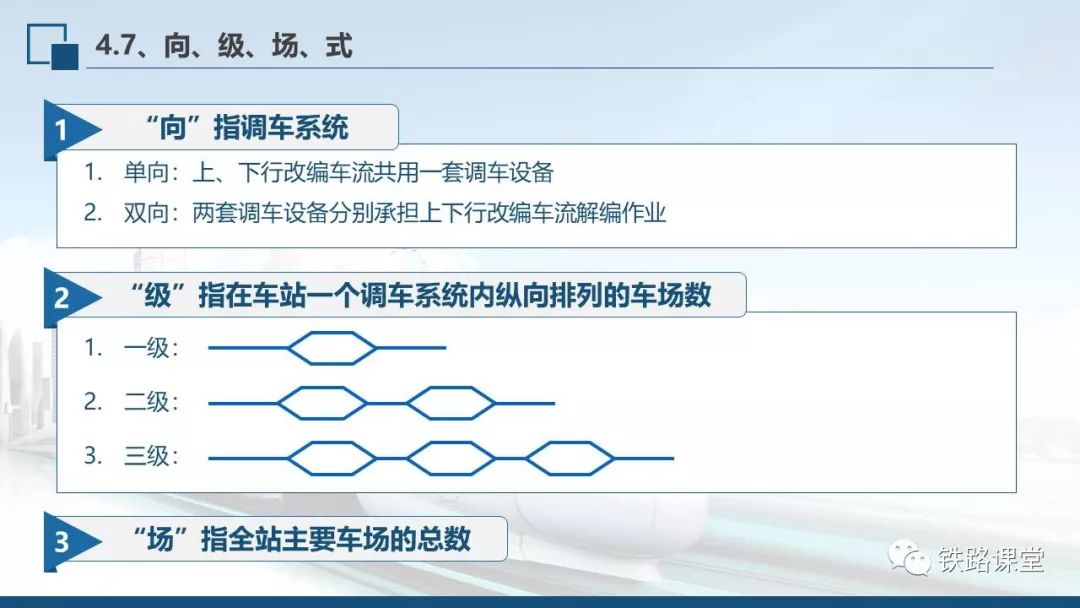 4.7、向、级、场、式

1 “向”指调车系统

1. 单向：上、下行改编车流共用一套调车设备
2. 双向：两套调车设备分别承担上下行改编车流解编作业

2 “级”指在车站一个调车系统内纵向排列的车场数

1. 一级：
2. 二级：
3. 三级：

3 “场”指全站主要车场的总数

铁路课堂